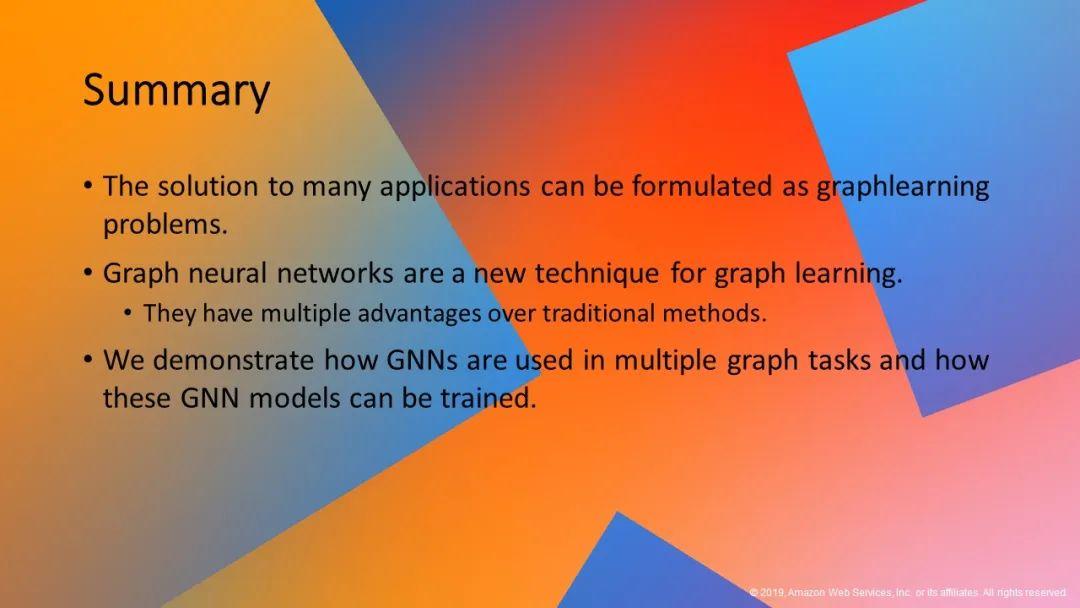 Summary

• The solution to many applications can be formulated as graphlearning problems.

• Graph neural networks are a new technique for graph learning.

• They have multiple advantages over traditional methods.

• We demonstrate how GNNs are used in multiple graph tasks and how these GNN models can be trained.

© 2019, Amazon Web Services, Inc. or its affiliates. All rights reserved.